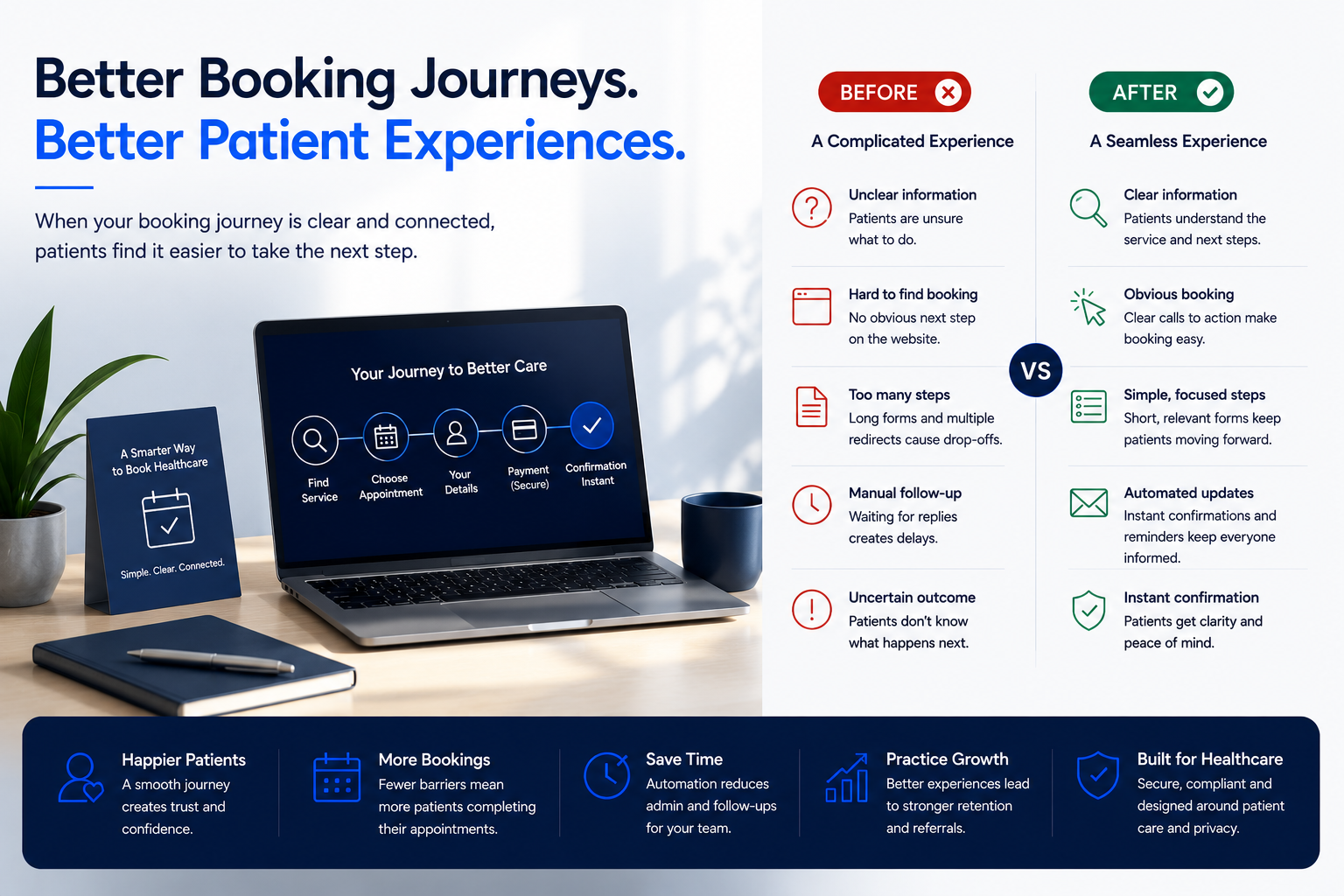 Better Booking Journeys.
Better Patient Experiences.

When your booking journey is clear and connected, patients find it easier to take the next step.

A Smarter Way to Book Healthcare

Simple. Clear. Connected.

Your Journey to Better Care

Find Service

Choose Appointment

Your Details

Payment (Secure)

Confirmation Instant

BEFORE

A Complicated Experience

Unclear information
Patients are unsure what to do.

Hard to find booking
No obvious next step on the website.

Too many steps
Long forms and multiple redirects cause drop-offs.

Manual follow-up
Waiting for replies creates delays.

Uncertain outcome
Patients don't know what happens next.

VS

AFTER

A Seamless Experience

Clear information
Patients understand the service and next steps.

Obvious booking
Clear calls to action make booking easy.

Simple, focused steps
Short, relevant forms keep patients moving forward.

Automated updates
Instant confirmations and reminders keep everyone informed.

Instant confirmation
Patients get clarity and peace of mind.

Happier Patients
A smooth journey creates trust and confidence.

More Bookings
Fewer barriers mean more patients completing their appointments.

Save Time
Automation reduces admin and follow-ups for your team.

Practice Growth
Better experiences lead to stronger retention and referrals.

Built for Healthcare
Secure, compliant and designed around patient care and privacy.